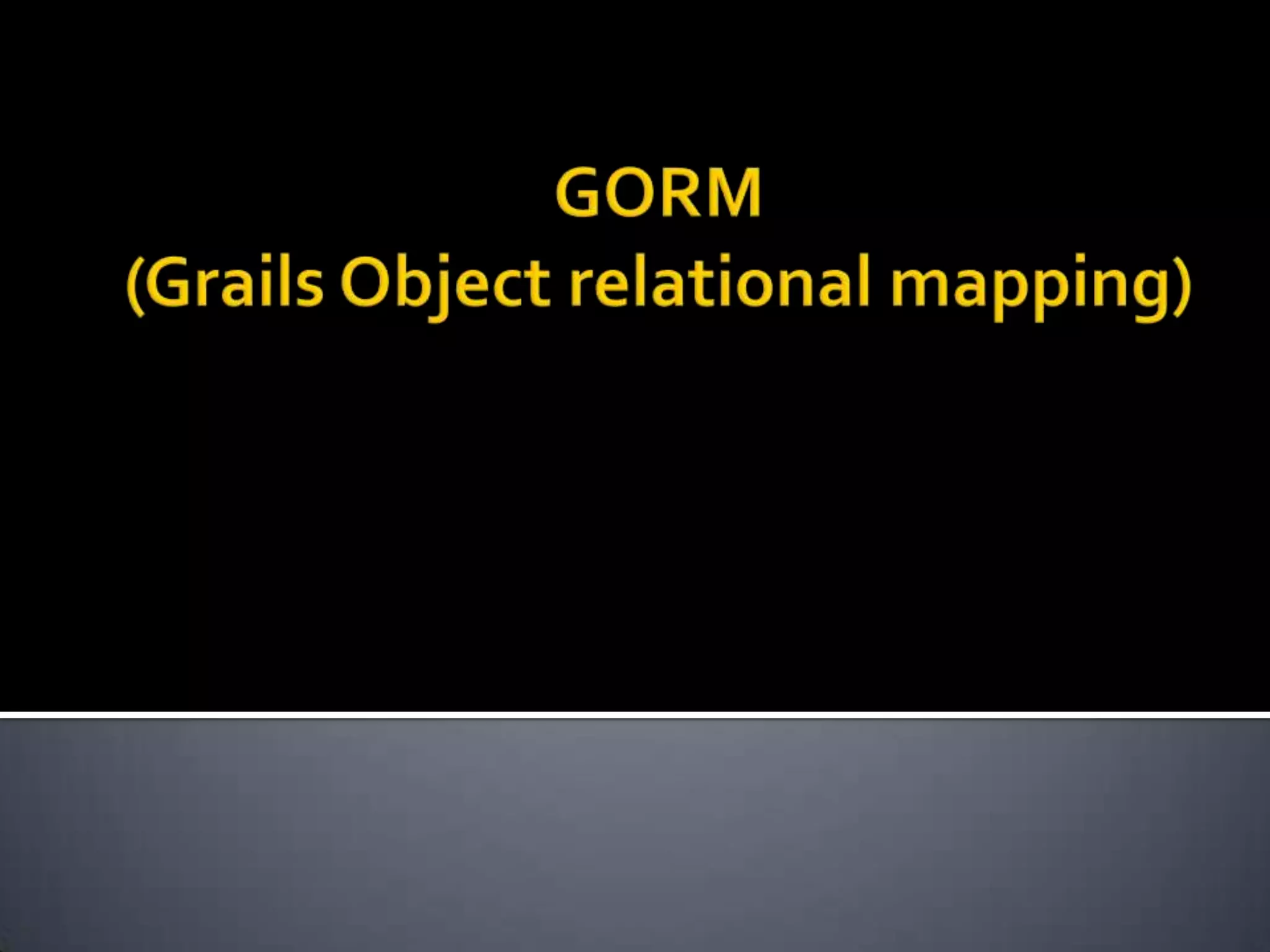 GORM
(Grails Object relational mapping)